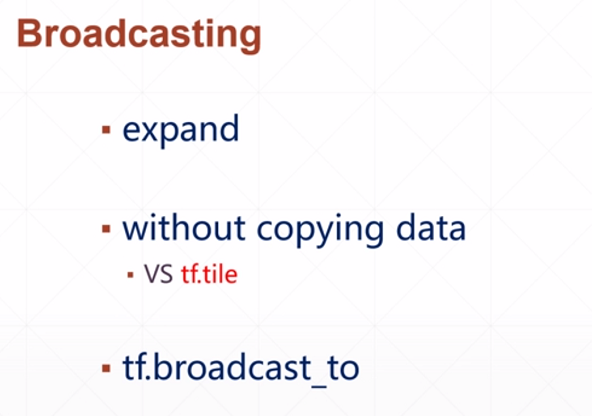 Broadcasting

▪ expand

▪ without copying data
  ▪ VS tf.tile

▪ tf.broadcast_to